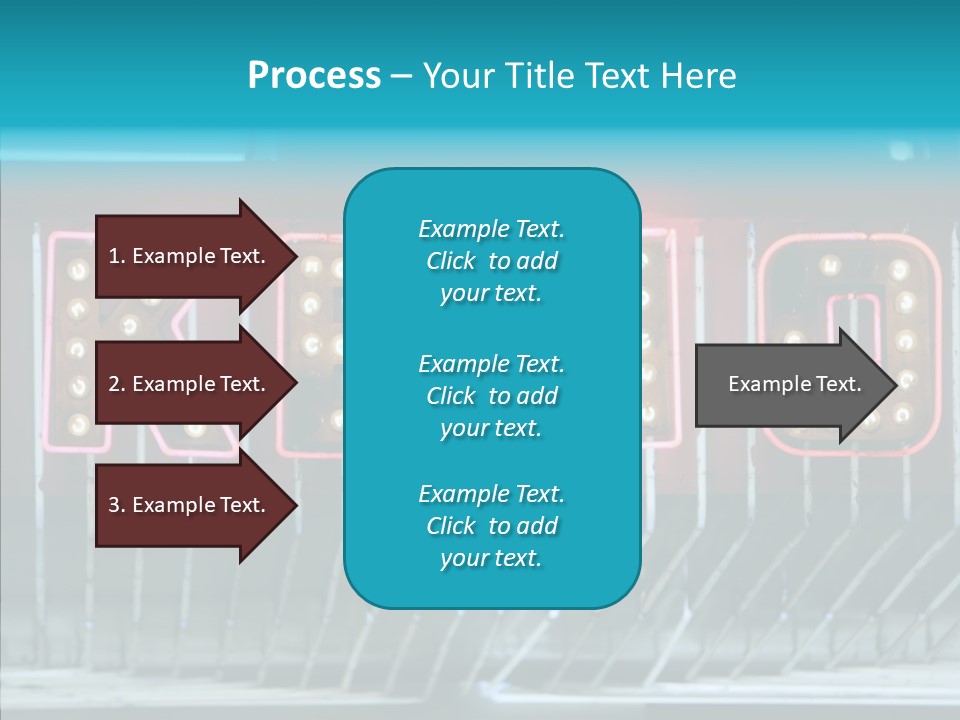 Process – Your Title Text Here

1. Example Text.

2. Example Text.

3. Example Text.

Example Text. Click to add your text.

Example Text. Click to add your text.

Example Text. Click to add your text.

Example Text.